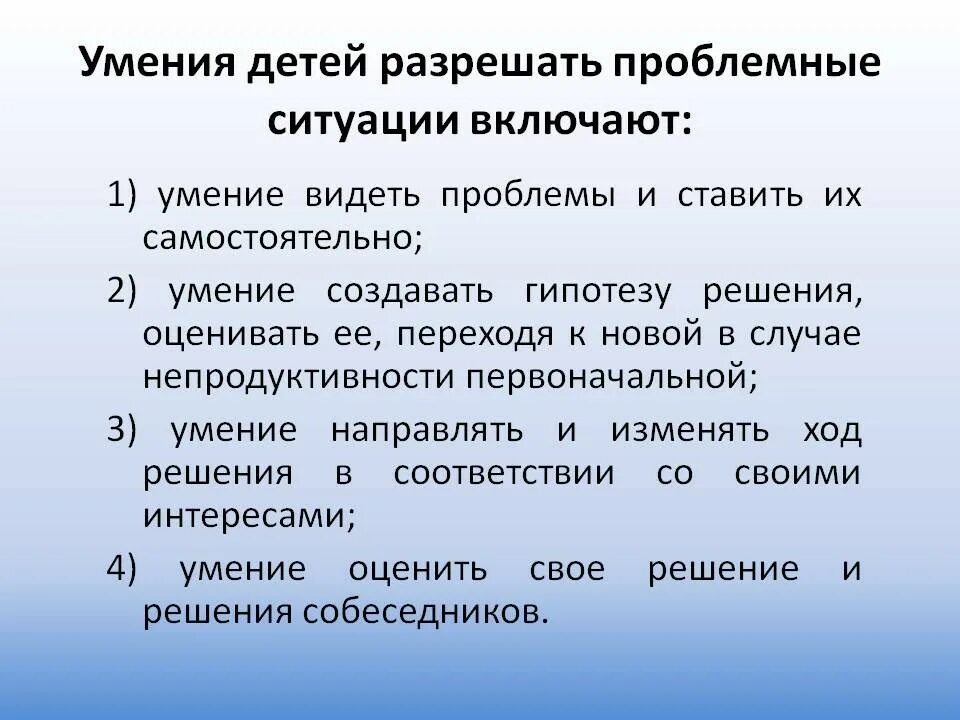 Умения детей разрешать проблемные ситуации включают:

1) умение видеть проблемы и ставить их самостоятельно;

2) умение создавать гипотезу решения, оценивать ее, переходя к новой в случае непродуктивности первоначальной;

3) умение направлять и изменять ход решения в соответствии со своими интересами;

4) умение оценить свое решение и решения собеседников.